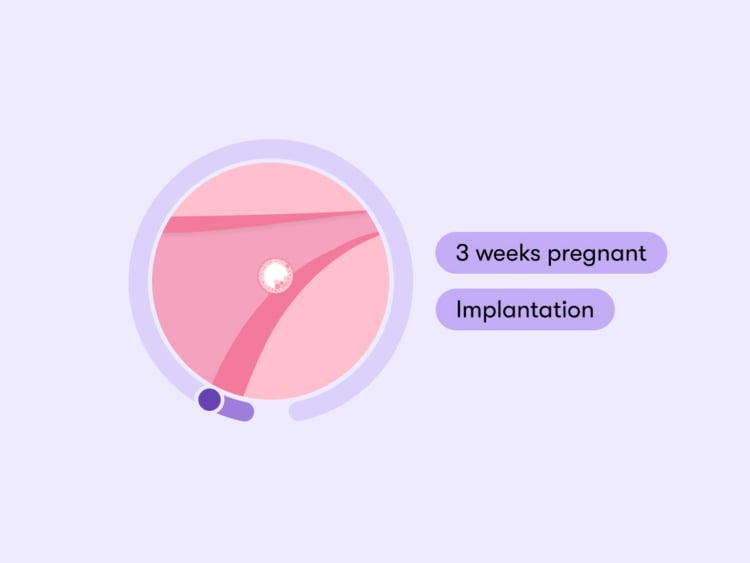 3 weeks pregnant

Implantation